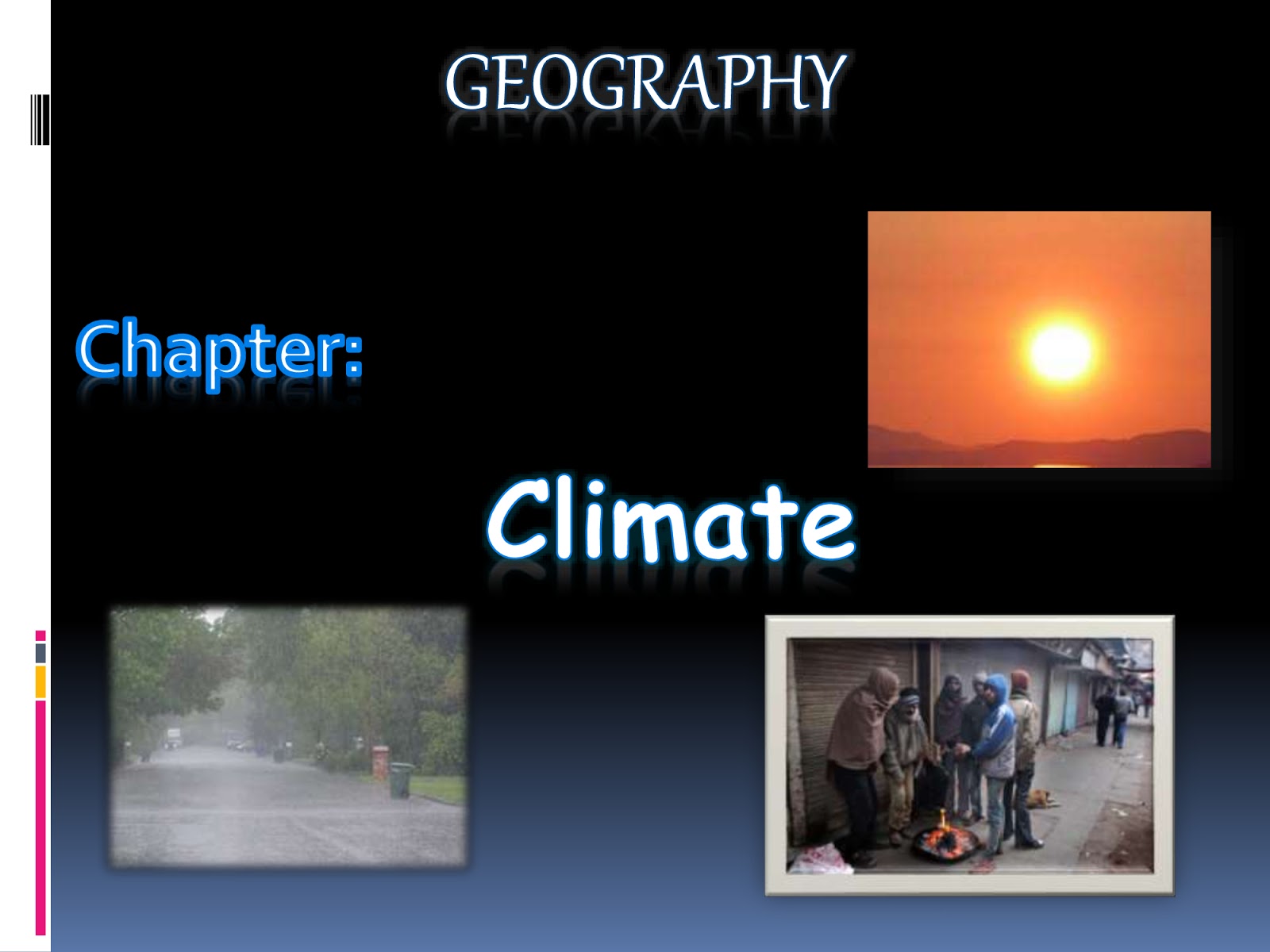 GEOGRAPHY

Chapter:

Climate